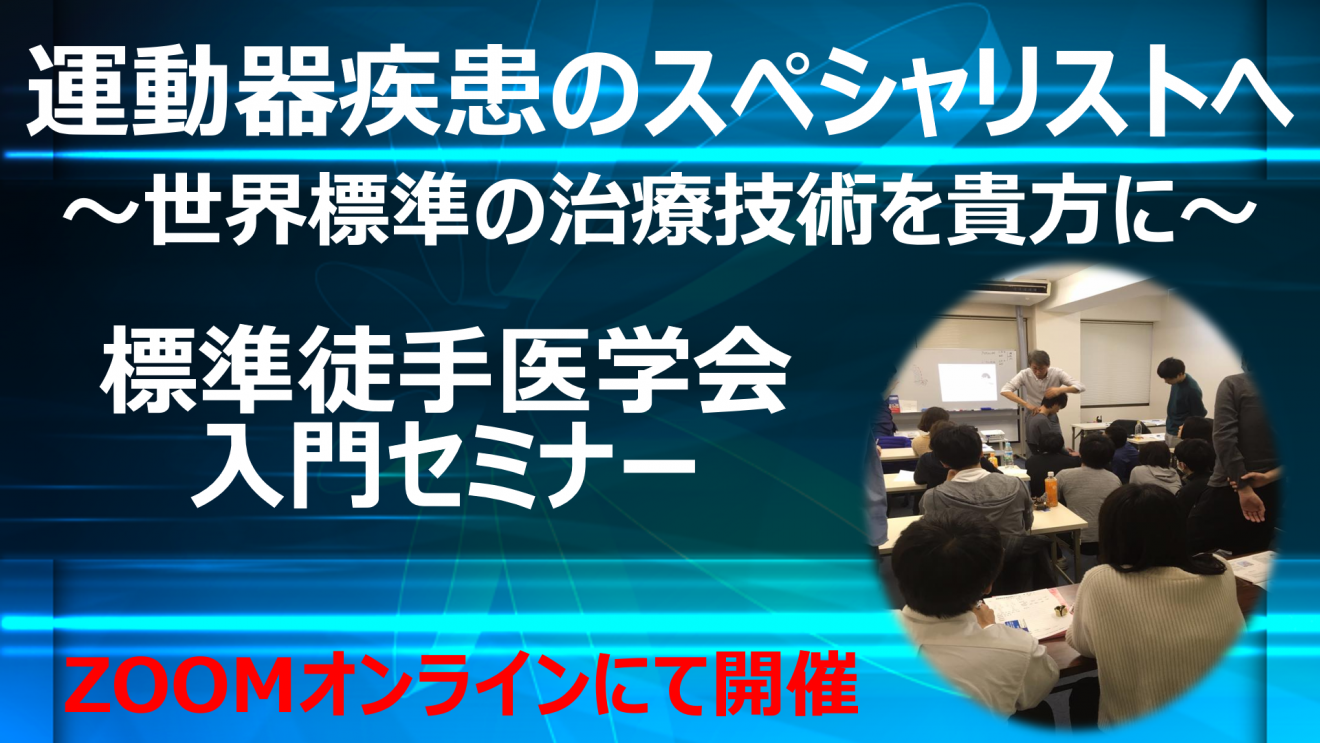 運動器疾患のスペシャリストへ
～世界標準の治療技術を貴方に～

標準徒手医学会
入門セミナー

ZOOMオンラインにて開催